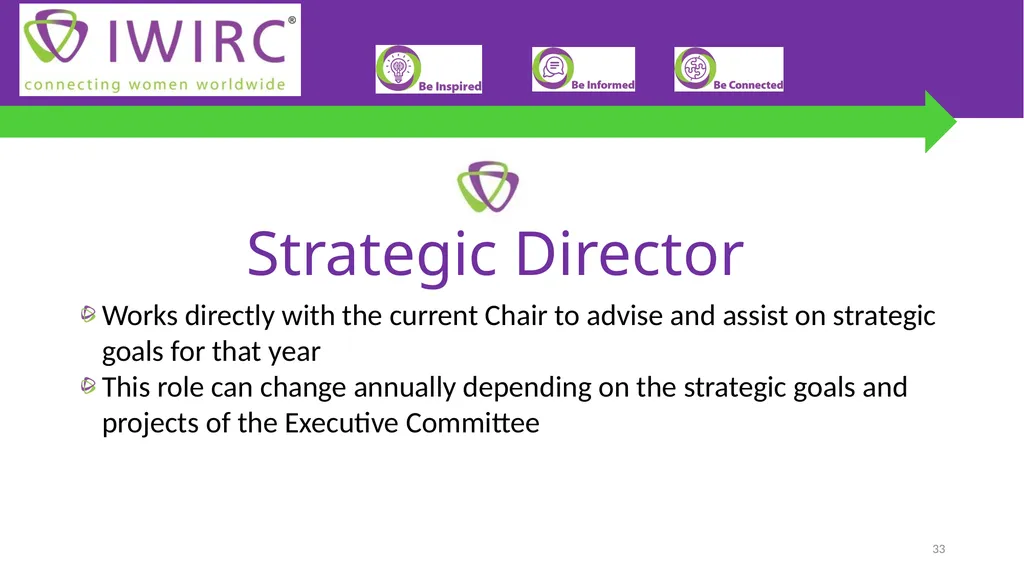 IWIRC®
connecting women worldwide

Be Inspired

Be Informed

Be Connected

Strategic Director

Works directly with the current Chair to advise and assist on strategic goals for that year

This role can change annually depending on the strategic goals and projects of the Executive Committee

33